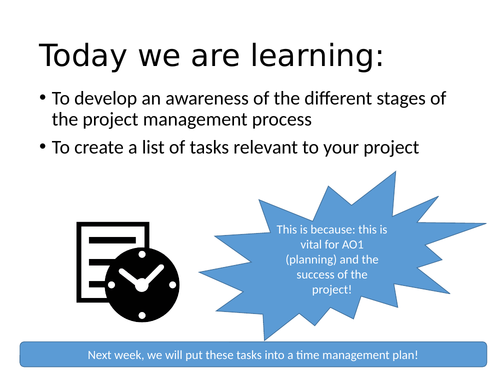 Today we are learning:

• To develop an awareness of the different stages of the project management process
• To create a list of tasks relevant to your project

This is because: this is vital for AO1 (planning) and the success of the project!

Next week, we will put these tasks into a time management plan!